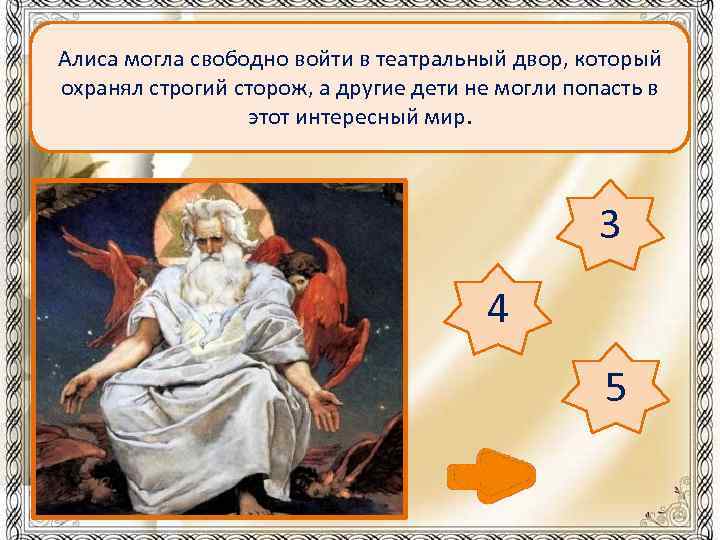 Алиса могла свободно войти в театральный двор, который охранял строгий сторож, а другие дети не могли попасть в этот интересный мир.

3

4

5